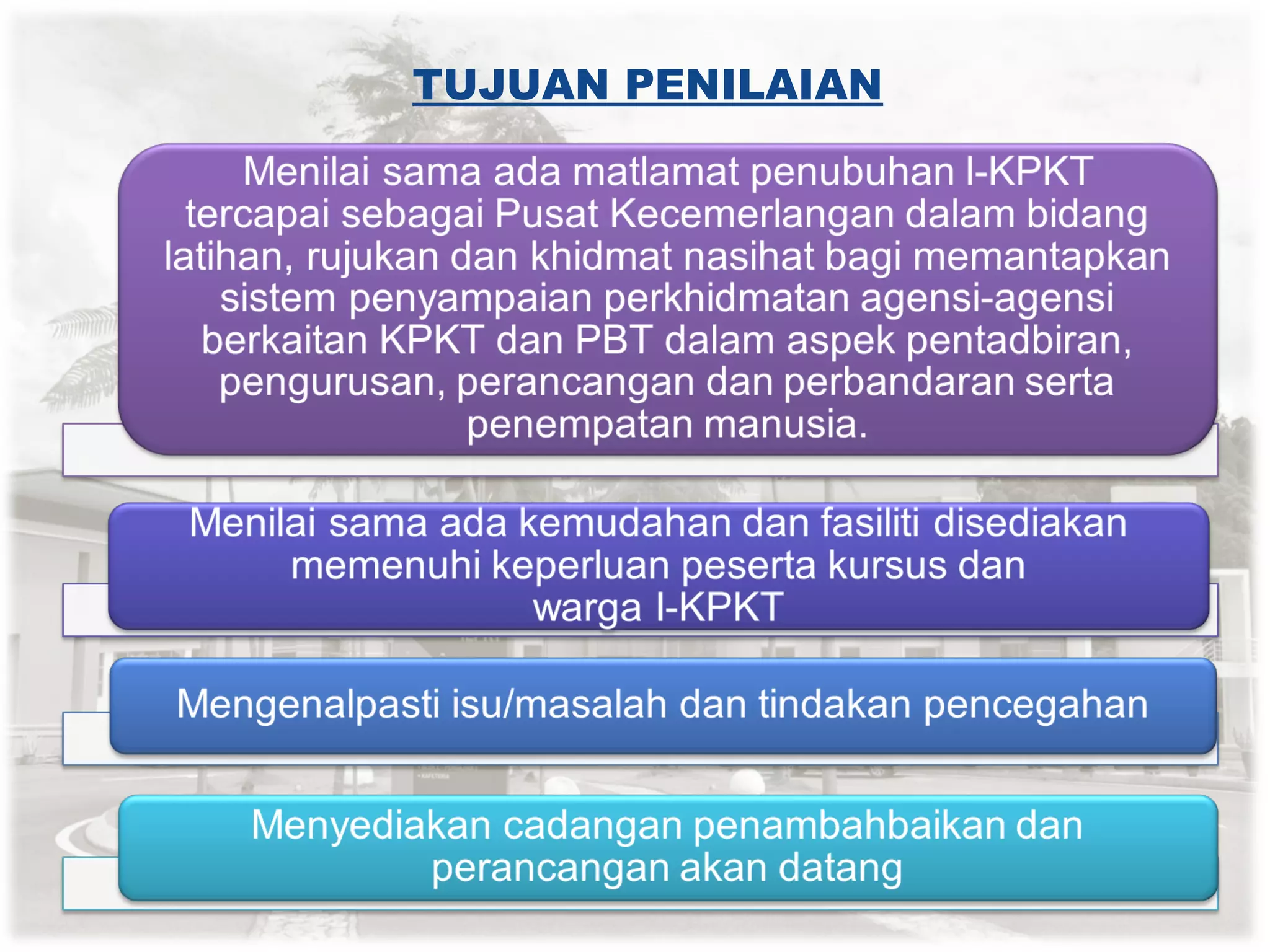 TUJUAN PENILAIAN

Menilai sama ada matlamat penubuhan I-KPKT tercapai sebagai Pusat Kecemerlangan dalam bidang latihan, rujukan dan khidmat nasihat bagi memantapkan sistem penyampaian perkhidmatan agensi-agensi berkaitan KPKT dan PBT dalam aspek pentadbiran, pengurusan, perancangan dan perbandaran serta penempatan manusia.

Menilai sama ada kemudahan dan fasiliti disediakan memenuhi keperluan peserta kursus dan warga I-KPKT

Mengenalpasti isu/masalah dan tindakan pencegahan

Menyediakan cadangan penambahbaikan dan perancangan akan datang